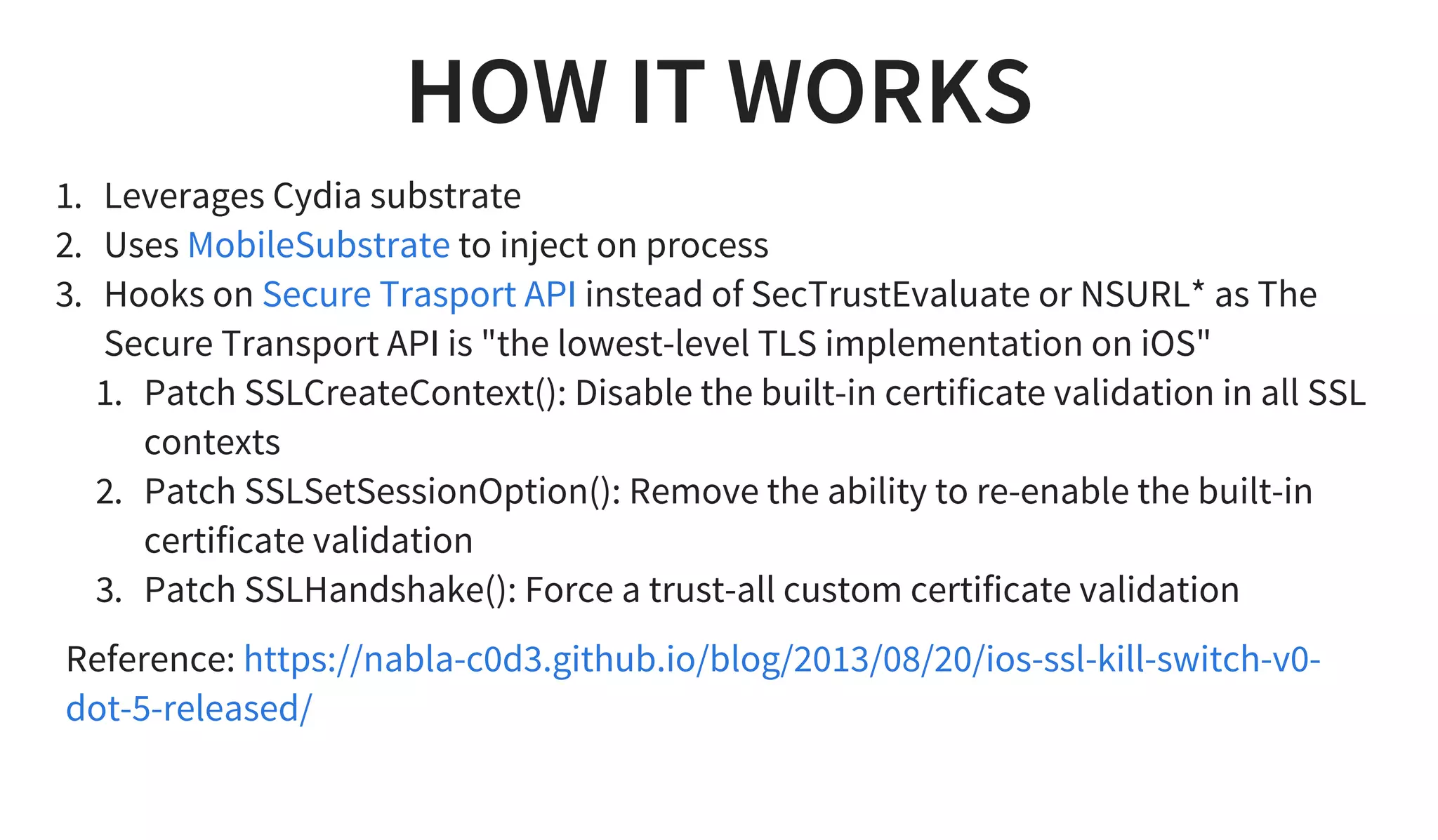 HOW IT WORKS

1. Leverages Cydia substrate
2. Uses MobileSubstrate to inject on process
3. Hooks on Secure Trasport API instead of SecTrustEvaluate or NSURL* as The Secure Transport API is "the lowest-level TLS implementation on iOS"
    1. Patch SSLCreateContext(): Disable the built-in certificate validation in all SSL contexts
    2. Patch SSLSetSessionOption(): Remove the ability to re-enable the built-in certificate validation
    3. Patch SSLHandshake(): Force a trust-all custom certificate validation

Reference: https://nabla-c0d3.github.io/blog/2013/08/20/ios-ssl-kill-switch-v0-dot-5-released/